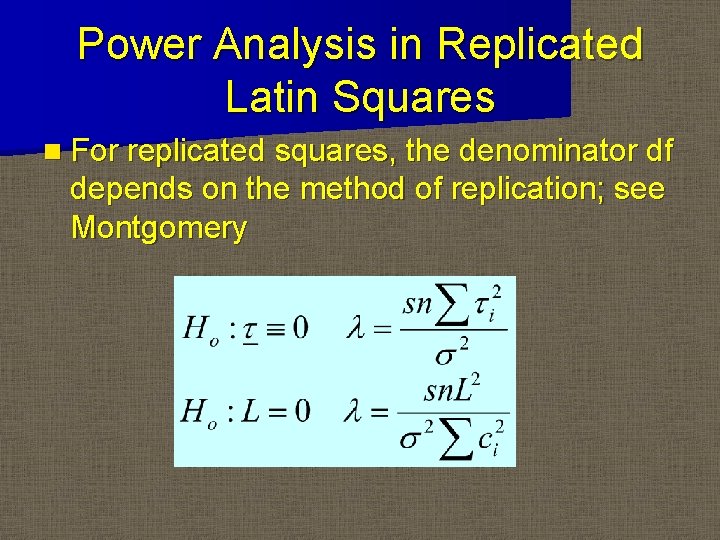 Power Analysis in Replicated Latin Squares

For replicated squares, the denominator df depends on the method of replication; see Montgomery

$H_o : \underline{\tau} \equiv 0 \quad \lambda = \frac{sn\sum \tau_i^2}{\sigma^2}$

$H_o : L = 0 \quad \lambda = \frac{snL^2}{\sigma^2 \sum c_i^2}$